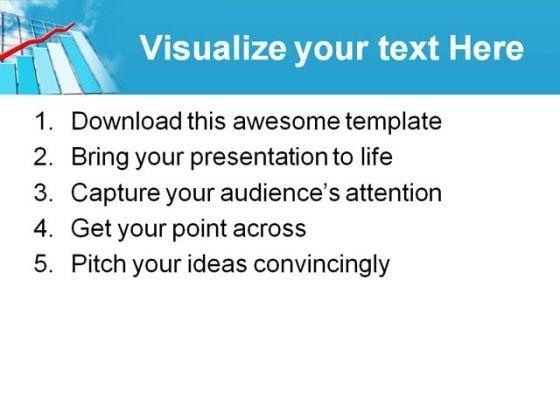 Visualize your text Here

1. Download this awesome template
2. Bring your presentation to life
3. Capture your audience’s attention
4. Get your point across
5. Pitch your ideas convincingly